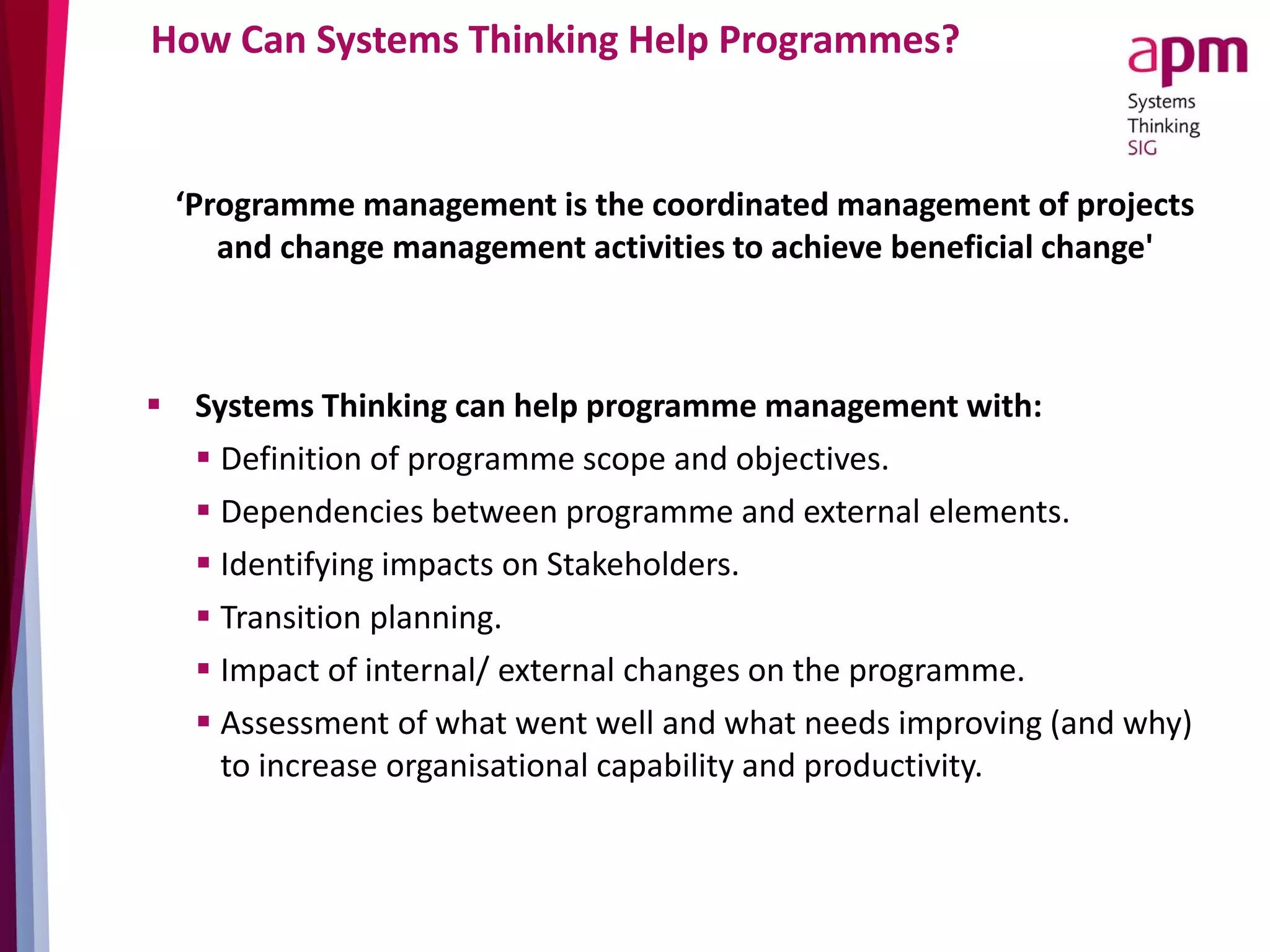 How Can Systems Thinking Help Programmes?

apm
Systems
Thinking
SIG

‘Programme management is the coordinated management of projects and change management activities to achieve beneficial change'

▪ Systems Thinking can help programme management with:
▪ Definition of programme scope and objectives.
▪ Dependencies between programme and external elements.
▪ Identifying impacts on Stakeholders.
▪ Transition planning.
▪ Impact of internal/ external changes on the programme.
▪ Assessment of what went well and what needs improving (and why) to increase organisational capability and productivity.